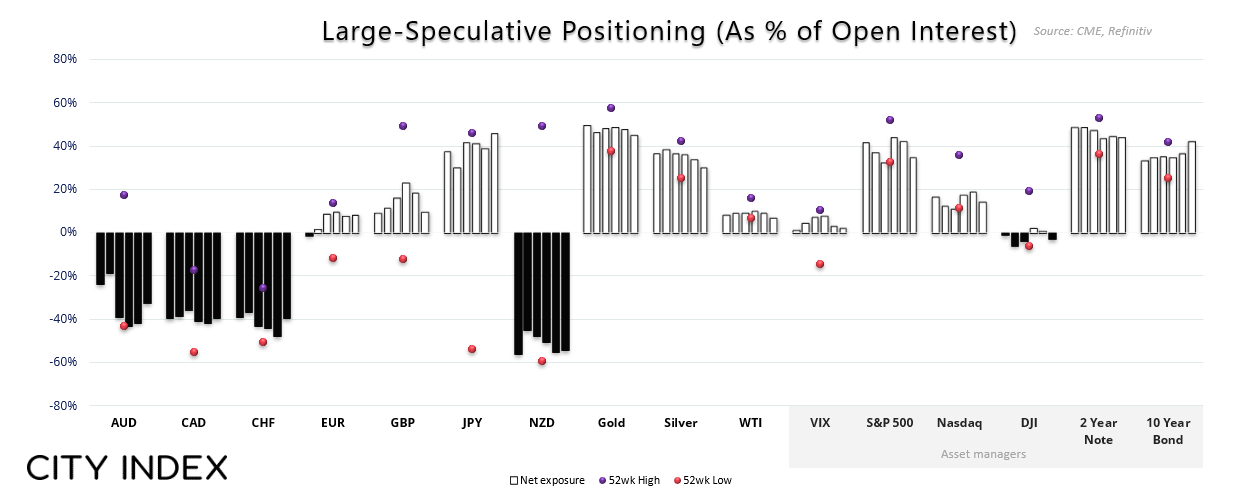 Large-Speculative Positioning (As % of Open Interest)
Source: CME, Refinitiv

80%
60%
40%
20%
0%
-20%
-40%
-60%
-80%

AUD CAD CHF EUR GBP JPY NZD Gold Silver WTI VIX S&P 500 Nasdaq DJI 2 Year Note 10 Year Bond

Asset managers

CITY INDEX

Net exposure 52wk High 52wk Low